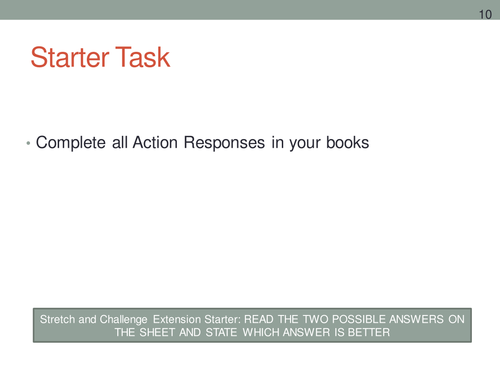 10

Starter Task

• Complete all Action Responses in your books

Stretch and Challenge Extension Starter: READ THE TWO POSSIBLE ANSWERS ON THE SHEET AND STATE WHICH ANSWER IS BETTER